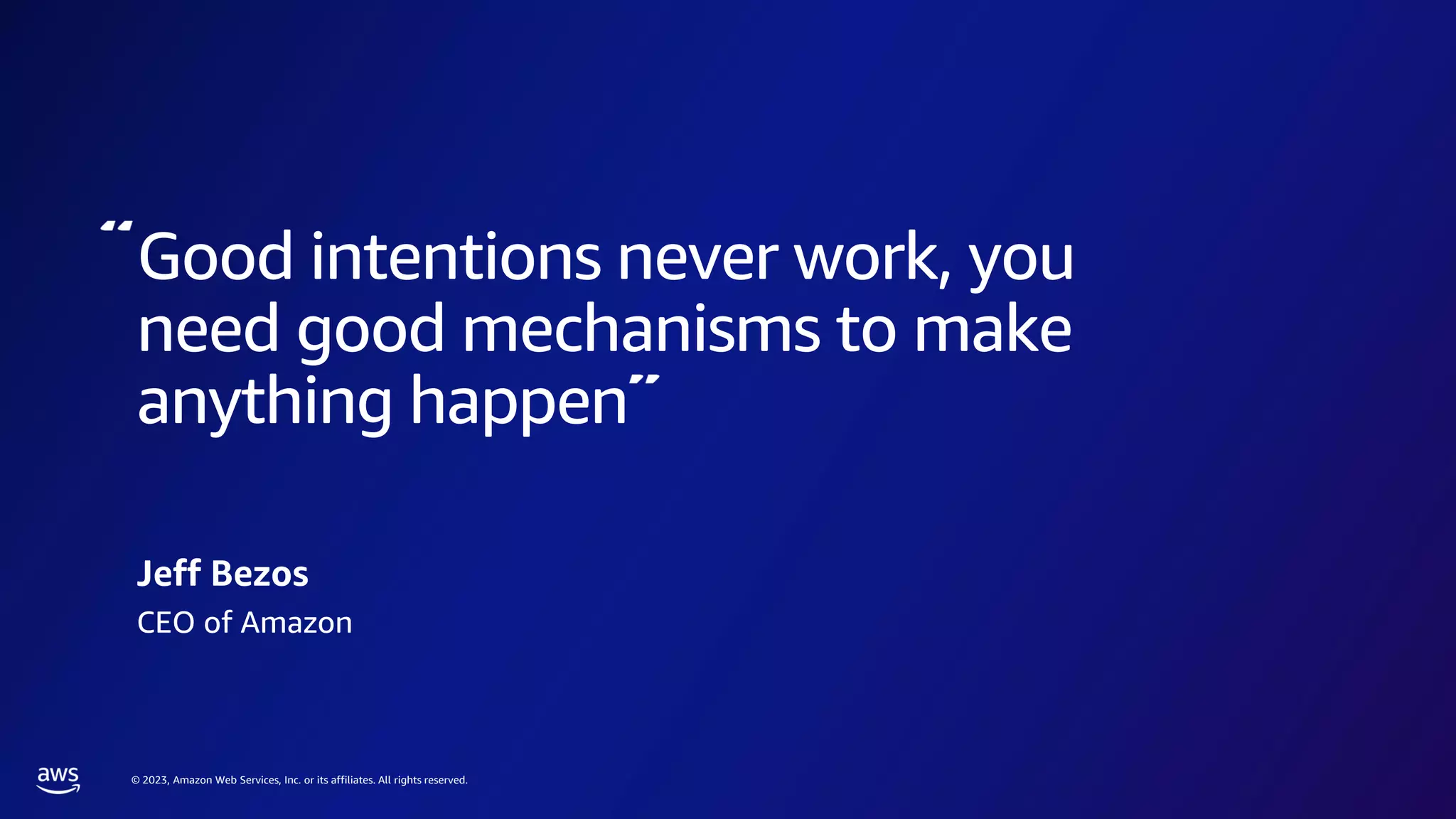 “Good intentions never work, you need good mechanisms to make anything happen”

Jeff Bezos
CEO of Amazon

aws

© 2023, Amazon Web Services, Inc. or its affiliates. All rights reserved.